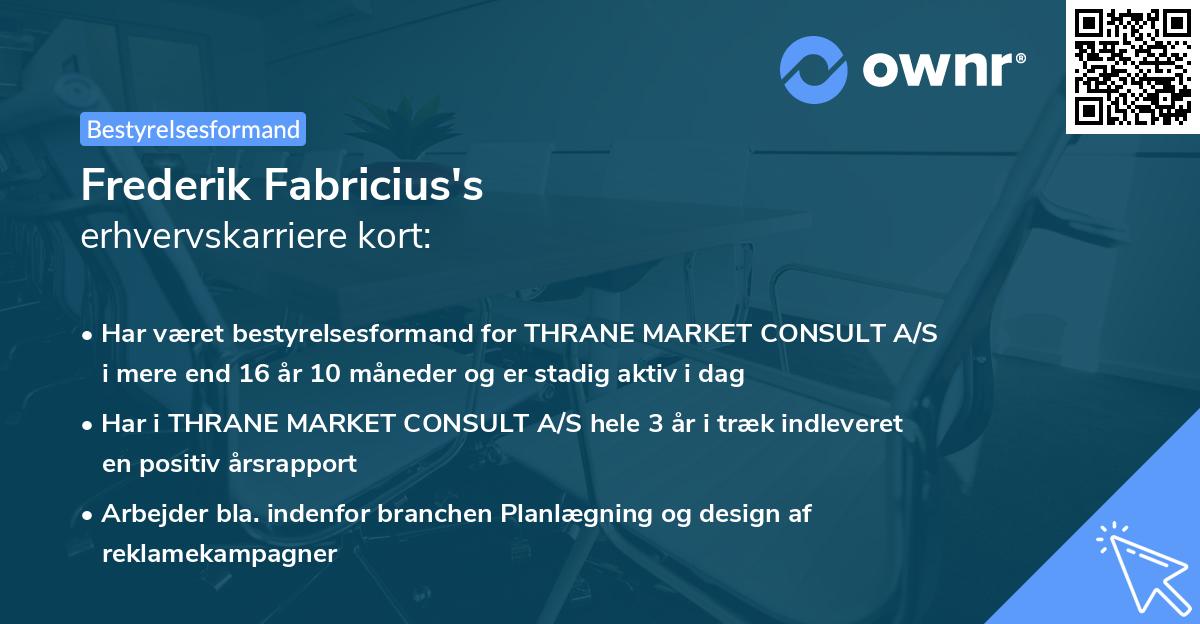 ownr®

Bestyrelsesformand

Frederik Fabricius's
erhvervskarriere kort:

• Har været bestyrelsesformand for THRANE MARKET CONSULT A/S i mere end 16 år 10 måneder og er stadig aktiv i dag

• Har i THRANE MARKET CONSULT A/S hele 3 år i træk indleveret en positiv årsrapport

• Arbejder bla. indenfor branchen Planlægning og design af reklamekampagner